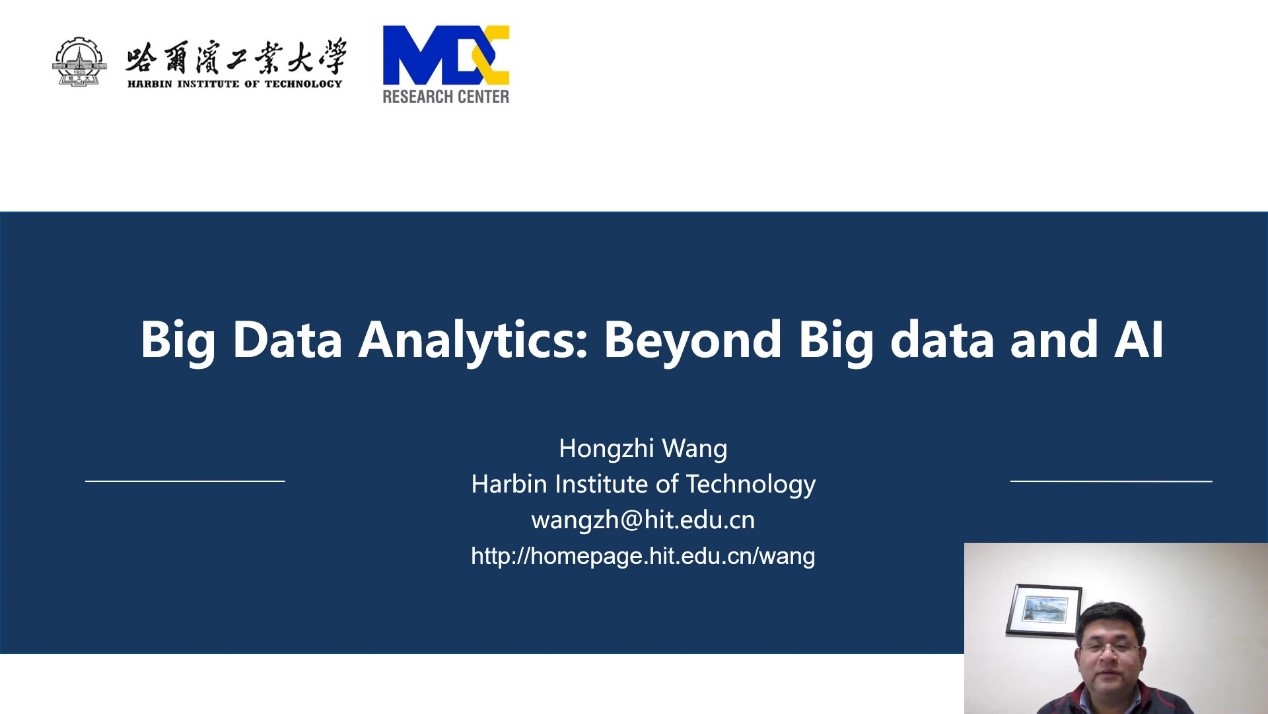 哈爾濱工業大學
HARBIN INSTITUTE OF TECHNOLOGY

MDC
RESEARCH CENTER

Big Data Analytics: Beyond Big data and AI

Hongzhi Wang
Harbin Institute of Technology
wangzh@hit.edu.cn
http://homepage.hit.edu.cn/wang